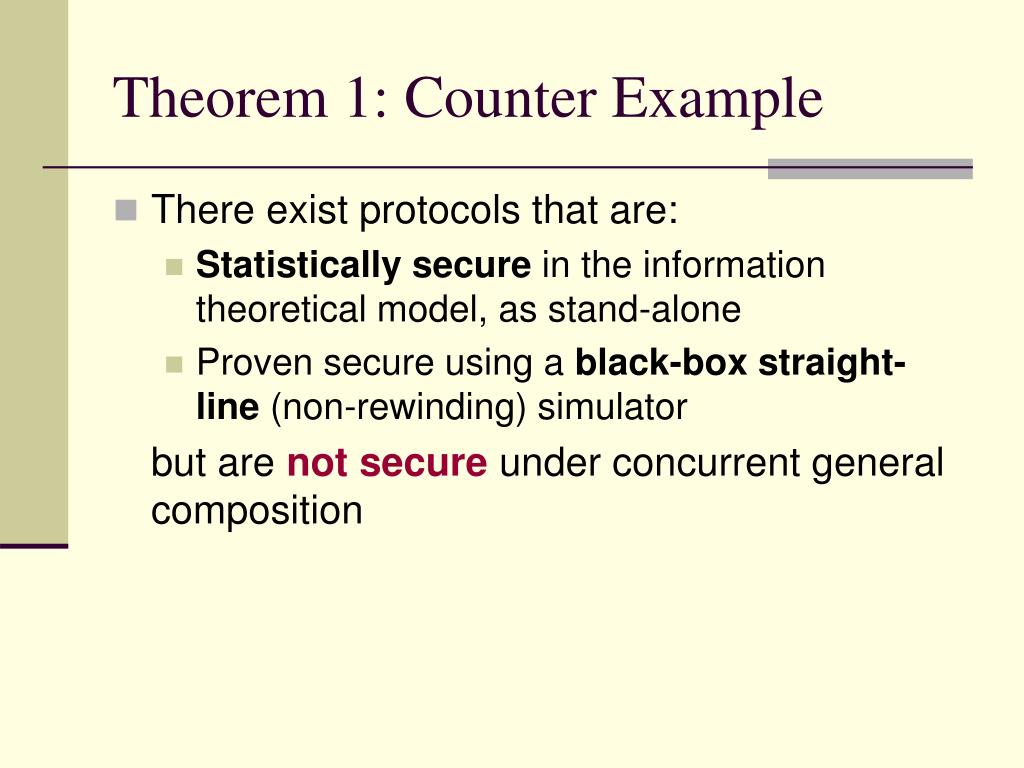 Theorem 1: Counter Example

There exist protocols that are:

Statistically secure in the information theoretical model, as stand-alone

Proven secure using a black-box straight-line (non-rewinding) simulator

but are not secure under concurrent general composition